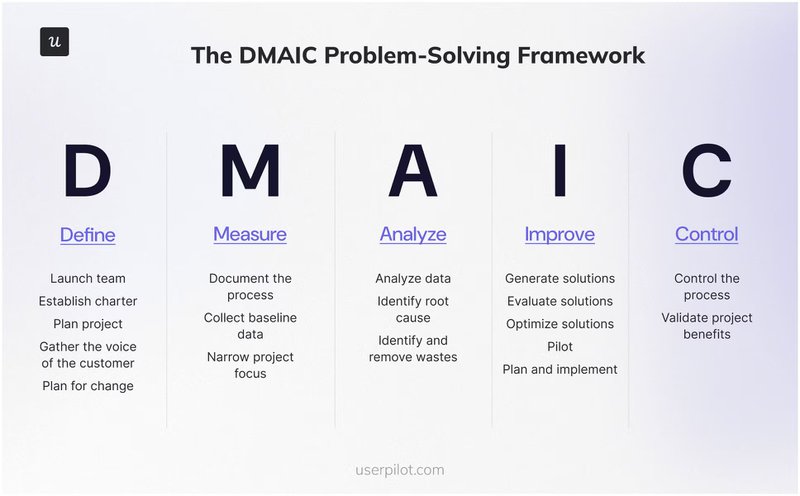 u

The DMAIC Problem-Solving Framework

D

Define

Launch team
Establish charter
Plan project
Gather the voice of the customer
Plan for change

M

Measure

Document the process
Collect baseline data
Narrow project focus

A

Analyze

Analyze data
Identify root cause
Identify and remove wastes

I

Improve

Generate solutions
Evaluate solutions
Optimize solutions
Pilot
Plan and implement

C

Control

Control the process
Validate project benefits

userpilot.com